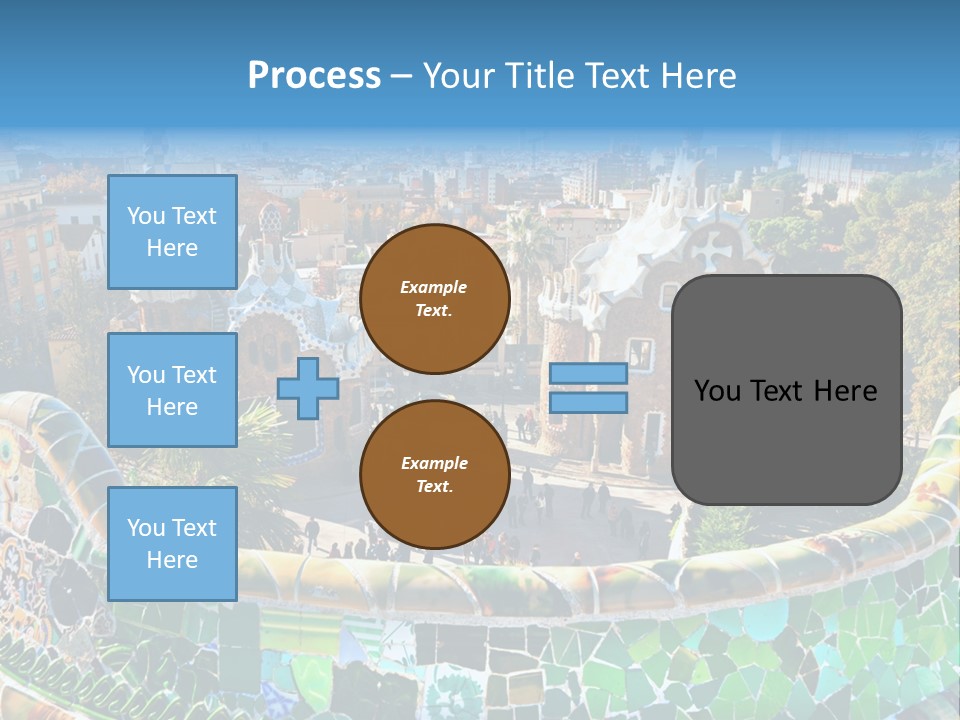 Process – Your Title Text Here

You Text Here

You Text Here

You Text Here

Example Text.

Example Text.

You Text Here